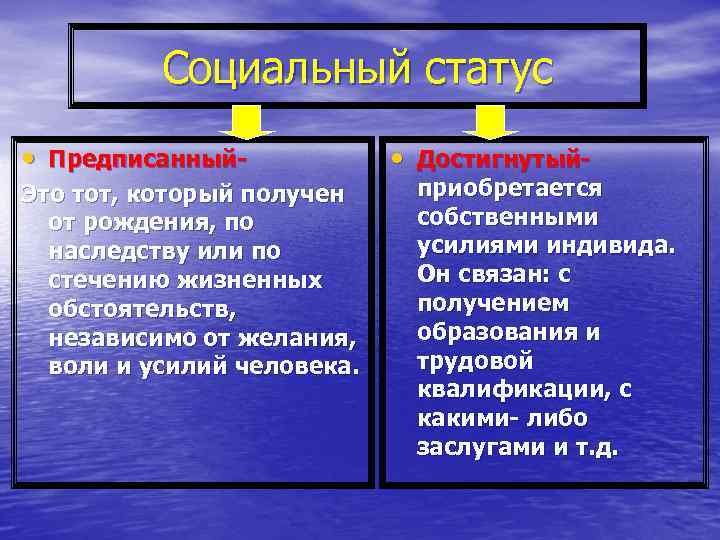 Социальный статус

• Предписанный-
Это тот, который получен от рождения, по наследству или по стечению жизненных обстоятельств, независимо от желания, воли и усилий человека.

• Достигнутый-
приобретается собственными усилиями индивида. Он связан: с получением образования и трудовой квалификации, с какими- либо заслугами и т.д.